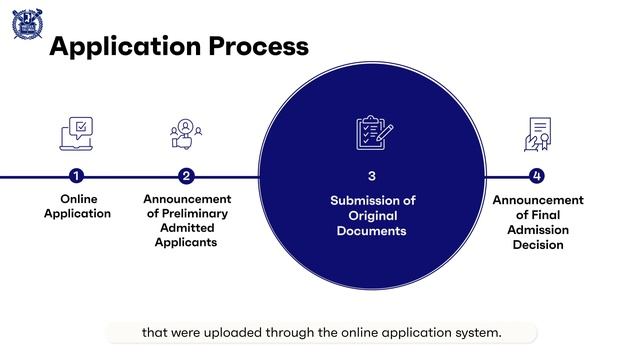 Application Process

1
Online Application

2
Announcement of Preliminary Admitted Applicants

3
Submission of Original Documents

4
Announcement of Final Admission Decision

that were uploaded through the online application system.